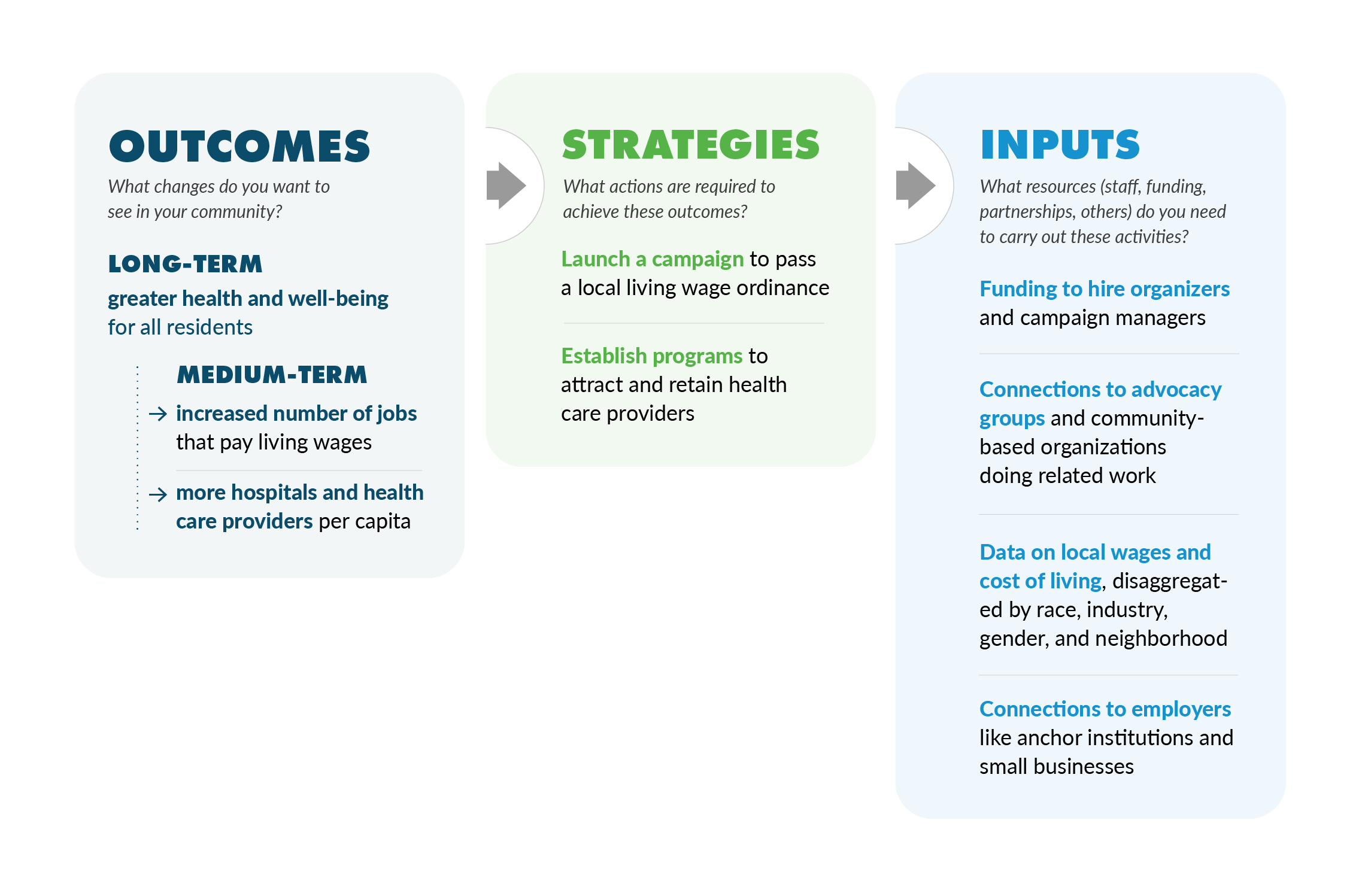 OUTCOMES

What changes do you want to see in your community?

LONG-TERM

greater health and well-being for all residents

MEDIUM-TERM

→ increased number of jobs that pay living wages

→ more hospitals and health care providers per capita

STRATEGIES

What actions are required to achieve these outcomes?

Launch a campaign to pass a local living wage ordinance

Establish programs to attract and retain health care providers

INPUTS

What resources (staff, funding, partnerships, others) do you need to carry out these activities?

Funding to hire organizers and campaign managers

Connections to advocacy groups and community-based organizations doing related work

Data on local wages and cost of living, disaggregated by race, industry, gender, and neighborhood

Connections to employers like anchor institutions and small businesses